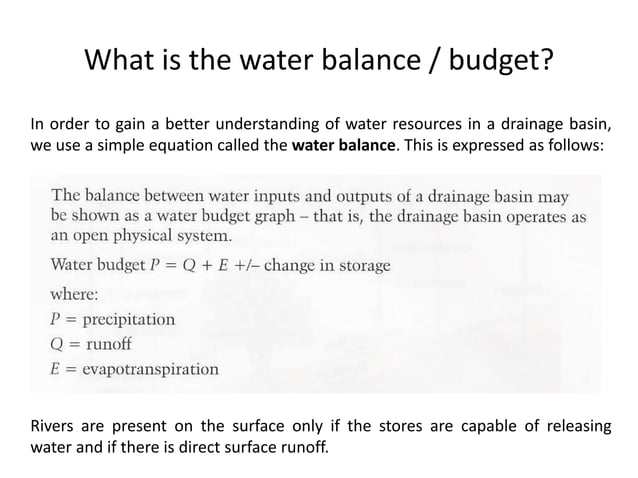 What is the water balance / budget?

In order to gain a better understanding of water resources in a drainage basin, we use a simple equation called the **water balance**. This is expressed as follows:

The balance between water inputs and outputs of a drainage basin may be shown as a water budget graph – that is, the drainage basin operates as an open physical system.

Water budget $P = Q + E$ +/– change in storage

where:

$P$ = precipitation

$Q$ = runoff

$E$ = evapotranspiration

Rivers are present on the surface only if the stores are capable of releasing water and if there is direct surface runoff.